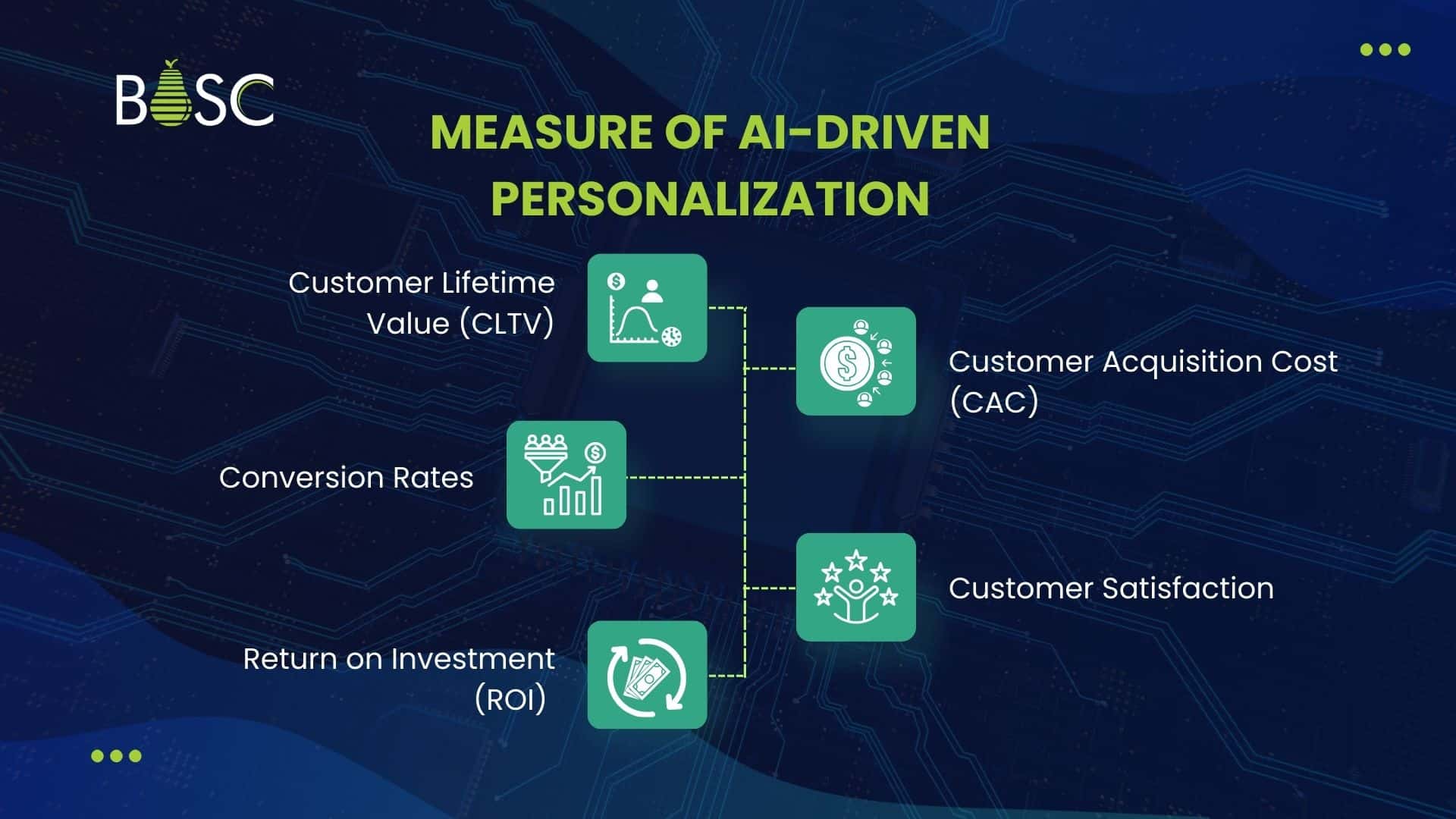 BOSC

MEASURE OF AI-DRIVEN PERSONALIZATION

Customer Lifetime Value (CLTV)

Customer Acquisition Cost (CAC)

Conversion Rates

Customer Satisfaction

Return on Investment (ROI)